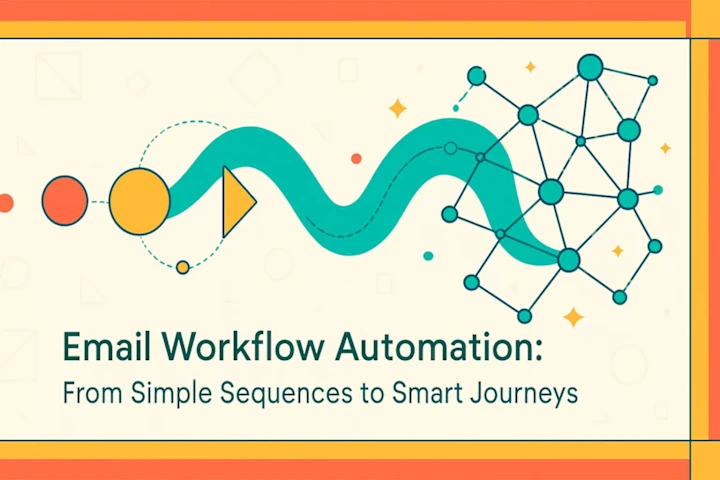 Email Workflow Automation:
From Simple Sequences to Smart Journeys